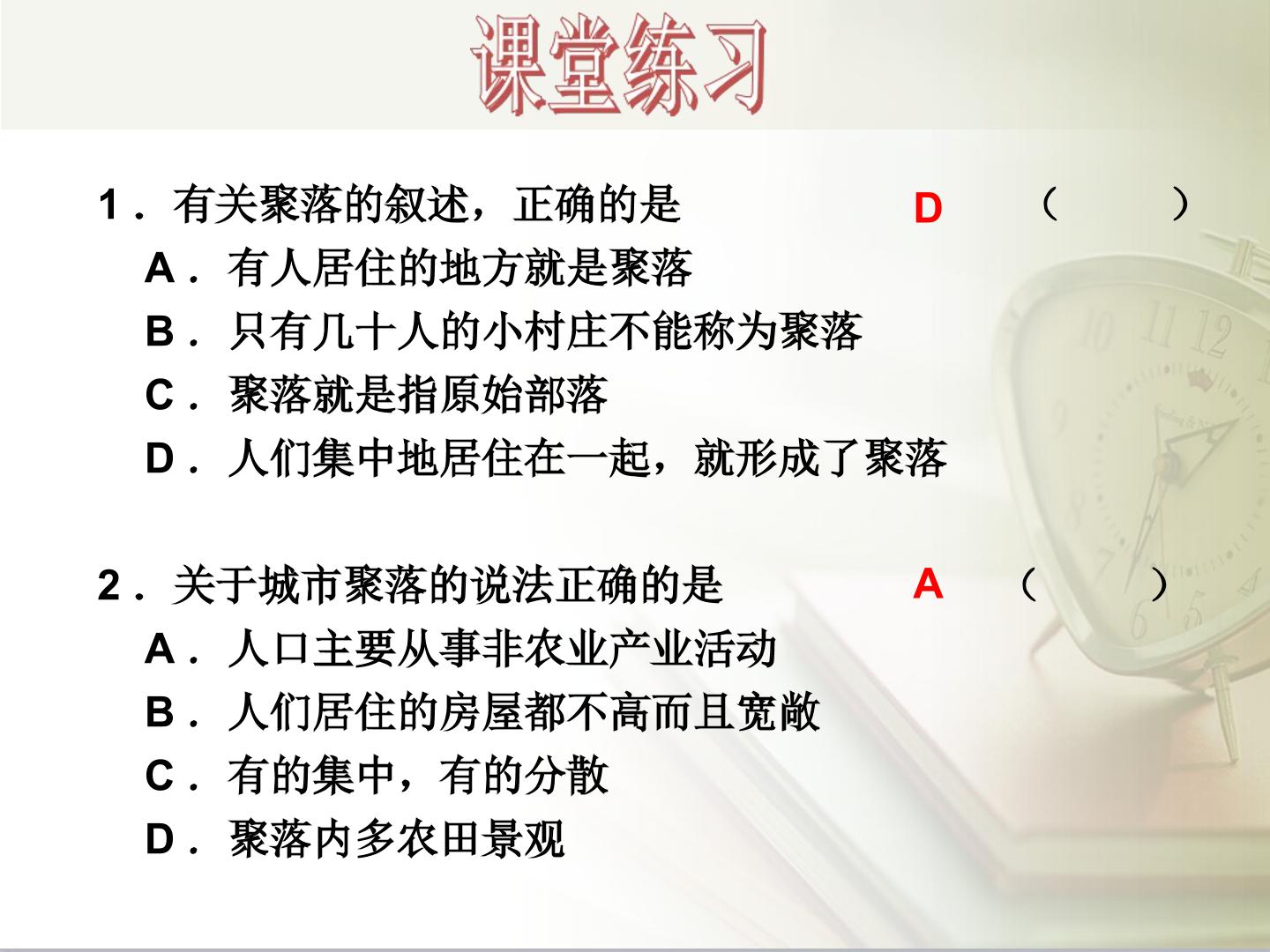 课堂练习

1.有关聚落的叙述，正确的是 D （ ）

A.有人居住的地方就是聚落

B.只有几十人的小村庄不能称为聚落

C.聚落就是指原始部落

D.人们集中地居住在一起，就形成了聚落

2.关于城市聚落的说法正确的是 A （ ）

A.人口主要从事非农业产业活动

B.人们居住的房屋都不高而且宽敞

C.有的集中，有的分散

D.聚落内多农田景观